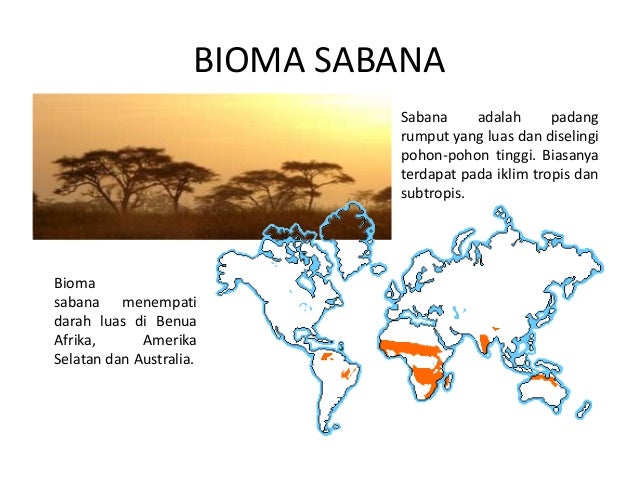 BIOMA SABANA

Sabana adalah padang rumput yang luas dan diselingi pohon-pohon tinggi. Biasanya terdapat pada iklim tropis dan subtropis.

Bioma sabana menempati darah luas di Benua Afrika, Amerika Selatan dan Australia.